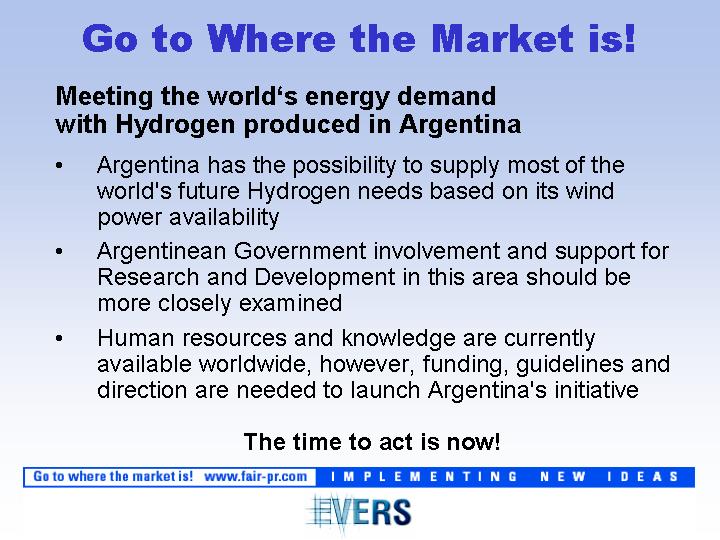 Go to Where the Market is!

Meeting the world‘s energy demand with Hydrogen produced in Argentina

• Argentina has the possibility to supply most of the world's future Hydrogen needs based on its wind power availability

• Argentinean Government involvement and support for Research and Development in this area should be more closely examined

• Human resources and knowledge are currently available worldwide, however, funding, guidelines and direction are needed to launch Argentina's initiative

The time to act is now!

Go to where the market is! www.fair-pr.com IMPLEMENTING NEW IDEAS

EVERS